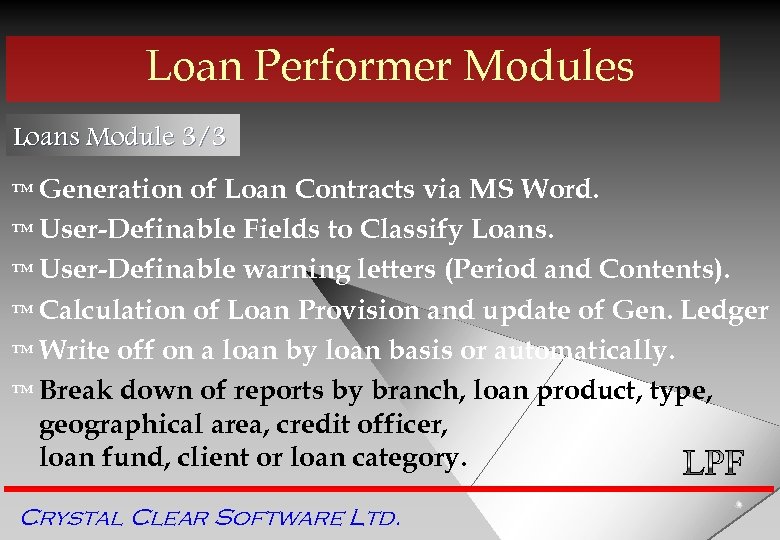 Loan Performer Modules

Loans Module 3/3

™ Generation of Loan Contracts via MS Word.

™ User-Definable Fields to Classify Loans.

™ User-Definable warning letters (Period and Contents).

™ Calculation of Loan Provision and update of Gen. Ledger

™ Write off on a loan by loan basis or automatically.

™ Break down of reports by branch, loan product, type, geographical area, credit officer, loan fund, client or loan category.

LPF

CRYSTAL CLEAR SOFTWARE LTD.